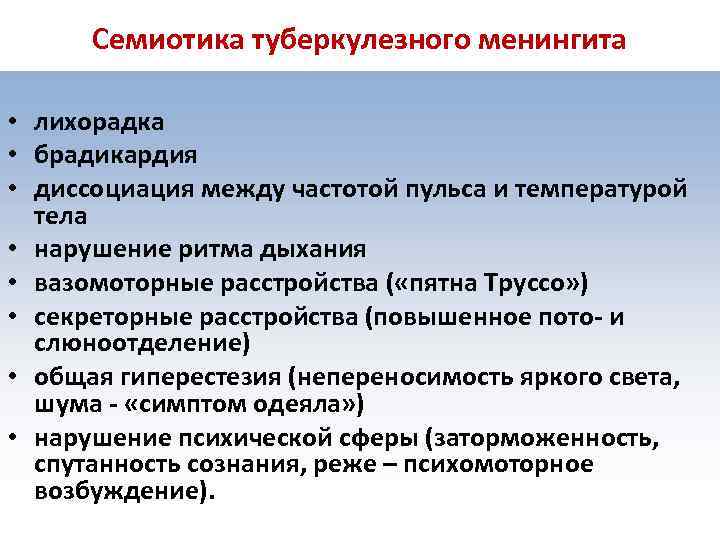 Семиотика туберкулезного менингита

• лихорадка
• брадикардия
• диссоциация между частотой пульса и температурой тела
• нарушение ритма дыхания
• вазомоторные расстройства («пятна Труссо»)
• секреторные расстройства (повышенное пото- и слюноотделение)
• общая гиперестезия (непереносимость яркого света, шума - «симптом одеяла»)
• нарушение психической сферы (заторможенность, спутанность сознания, реже – психомоторное возбуждение).